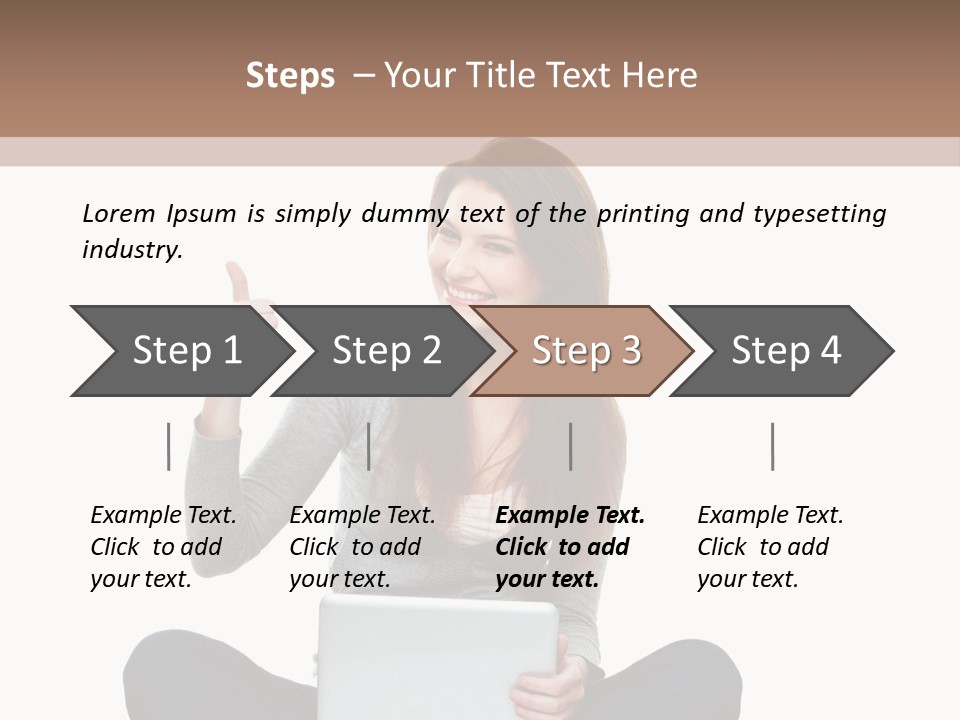 Steps – Your Title Text Here

Lorem Ipsum is simply dummy text of the printing and typesetting industry.

Step 1

Step 2

Step 3

Step 4

Example Text. Click to add your text.

Example Text. Click to add your text.

Example Text. Click to add your text.

Example Text. Click to add your text.